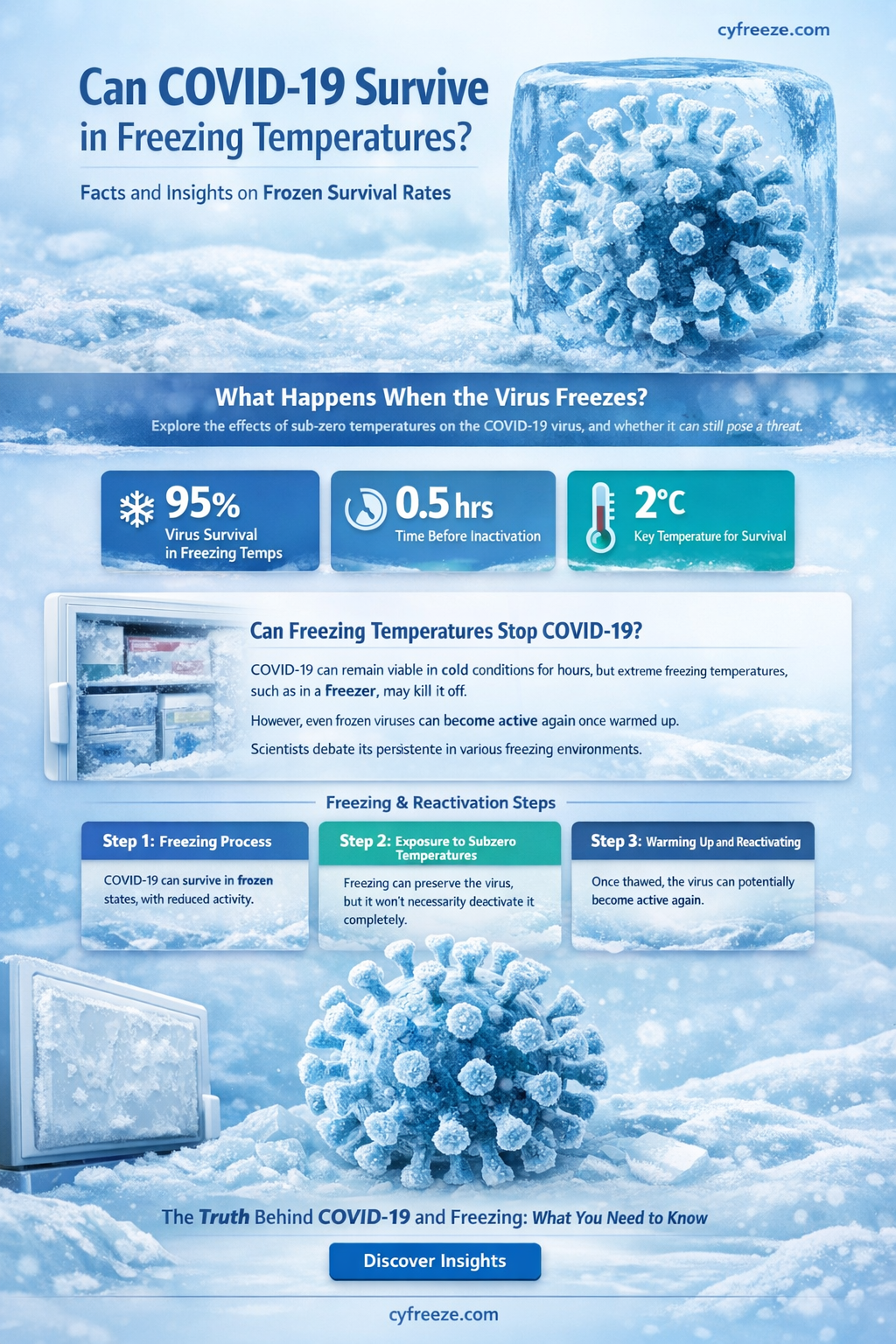 cyfreeze.com

Can COVID-19 Survive in Freezing Temperatures?

Facts and Insights on Frozen Survival Rates

What Happens When the Virus Freezes?

Explore the effects of sub-zero temperatures on the COVID-19 virus, and whether it can still pose a threat.

95%
Virus Survival in Freezing Temps

0.5 hrs
Time Before Inactivation

2°C
Key Temperature for Survival

Can Freezing Temperatures Stop COVID-19?

COVID-19 can remain viable in cold conditions for hours, but extreme freezing temperatures, such as in a Freezer, may kill it off.

However, even frozen viruses can become active again once warmed up.

Scientists debate its persistente in various freezing environments.

Freezing & Reactivation Steps

Step 1: Freezing Process
COVID-19 can survive in frozen states, with reduced activity.

Step 2: Exposure to Subzero Temperatures
Freezing can preserve the virus, but it won't necessarity deactivate it completely.

Step 3: Warming Up and Reactivating
Once thawed, the virus can potentially become active again.

The Truth Behind COVID-19 and Freezing: What You Need to Know

Discover Insights

cyfreeze.com